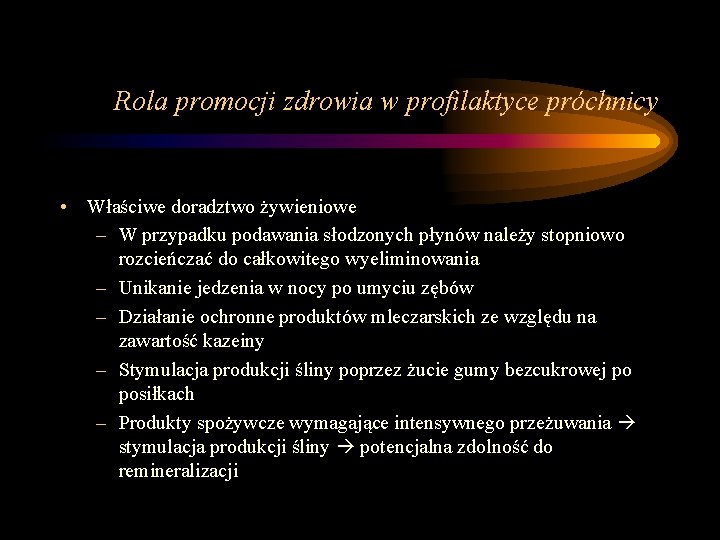 Rola promocji zdrowia w profilaktyce próchnicy

• Właściwe doradztwo żywieniowe
– W przypadku podawania słodzonych płynów należy stopniowo rozcieńczać do całkowitego wyeliminowania
– Unikanie jedzenia w nocy po umyciu zębów
– Działanie ochronne produktów mleczarskich ze względu na zawartość kazeiny
– Stymulacja produkcji śliny poprzez żucie gumy bezcukrowej po posiłkach
– Produkty spożywcze wymagające intensywnego przeżuwania → stymulacja produkcji śliny → potencjalna zdolność do remineralizacji